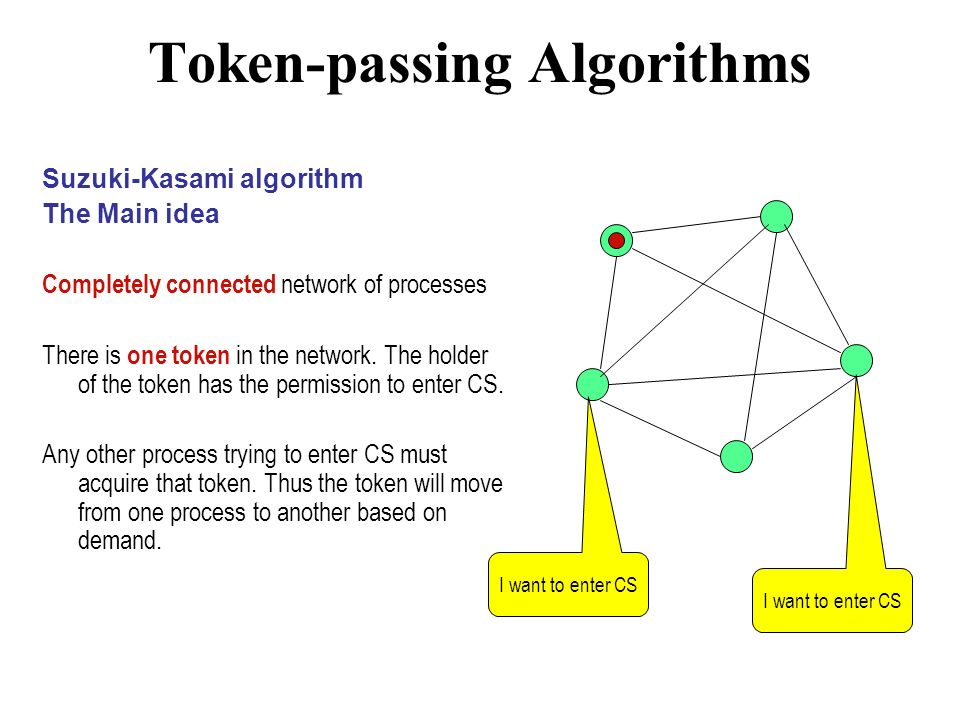 Token-passing Algorithms

Suzuki-Kasami algorithm
The Main idea

Completely connected network of processes

There is one token in the network. The holder of the token has the permission to enter CS.

Any other process trying to enter CS must acquire that token. Thus the token will move from one process to another based on demand.

I want to enter CS

I want to enter CS